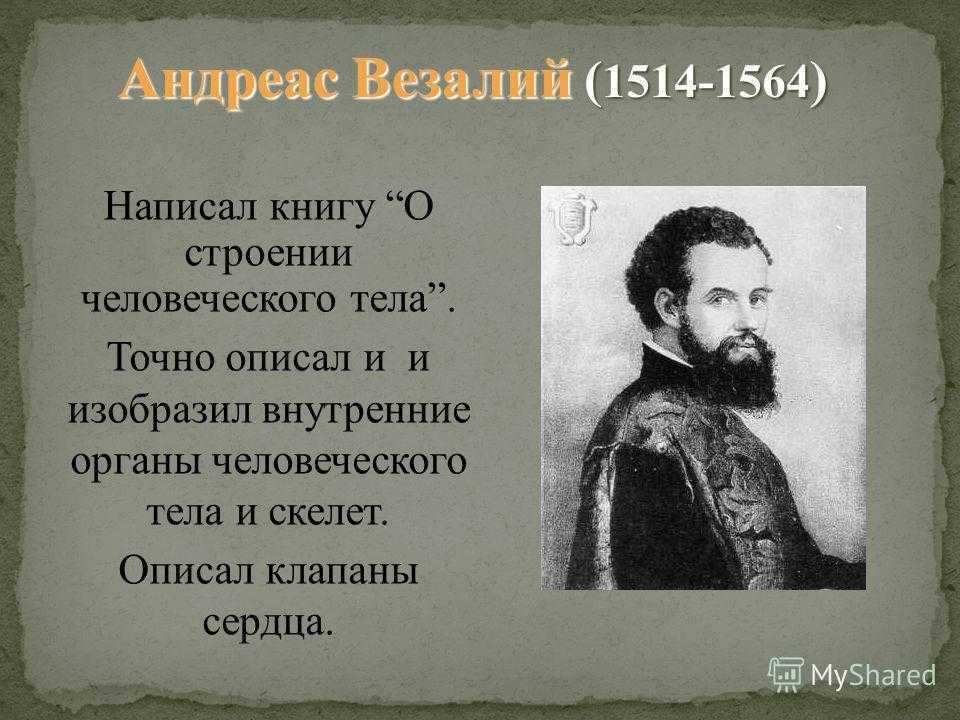 Андреас Везалий (1514-1564)

Написал книгу “О строении человеческого тела”.

Точно описал и  и изобразил внутренние органы человеческого тела и скелет.

Описал клапаны сердца.

MyShared